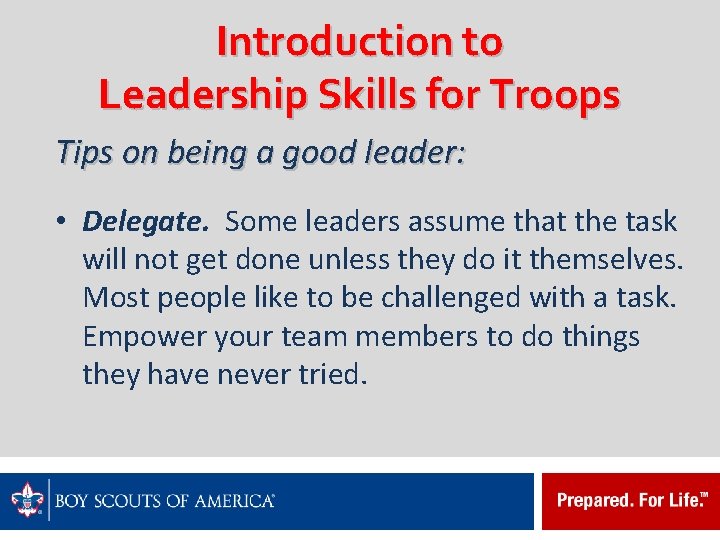 Introduction to Leadership Skills for Troops

Tips on being a good leader:

• Delegate. Some leaders assume that the task will not get done unless they do it themselves. Most people like to be challenged with a task. Empower your team members to do things they have never tried.

BOY SCOUTS OF AMERICA®

Prepared. For Life.™